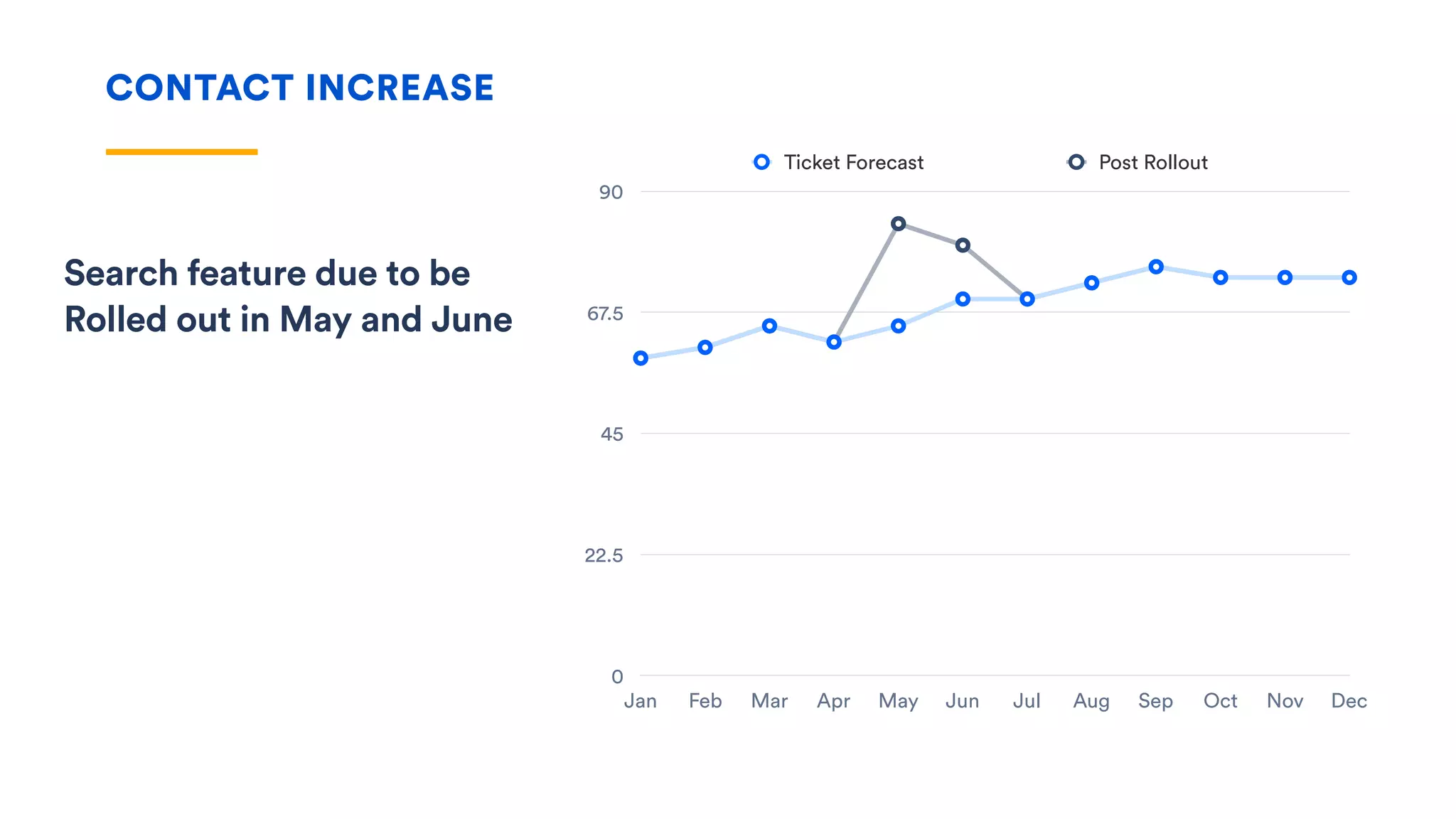 CONTACT INCREASE

Search feature due to be Rolled out in May and June

Ticket Forecast
Post Rollout

90
67.5
45
22.5
0

Jan Feb Mar Apr May Jun Jul Aug Sep Oct Nov Dec